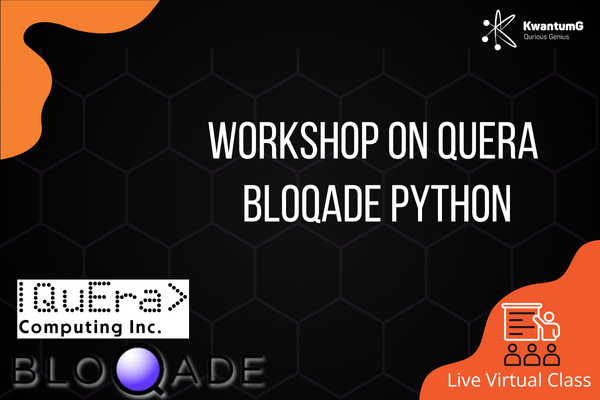 KwantumG
Qurious Genius

WORKSHOP ON QUERA BLOQADE PYTHON

|QuEra>
Computing Inc.

BLOQADE

Live Virtual Class